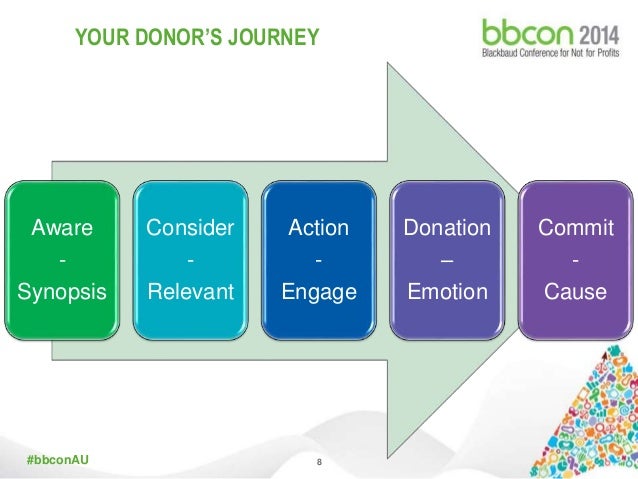 YOUR DONOR'S JOURNEY

bbcon 2014
Blackbaud Conference for Not for Profits

Aware
-
Synopsis

Consider
-
Relevant

Action
-
Engage

Donation
–
Emotion

Commit
-
Cause

#bbconAU

8